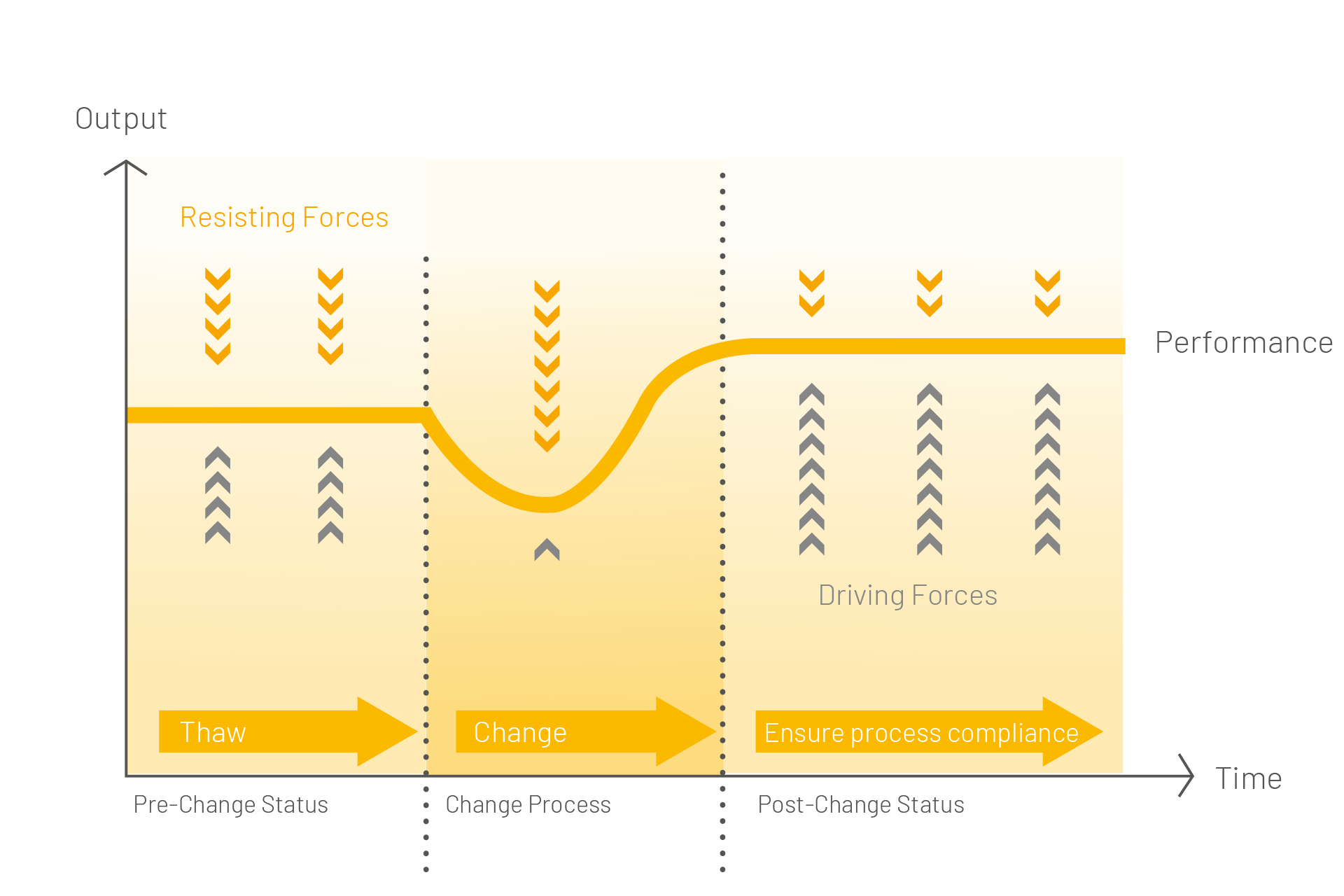 Output

Resisting Forces

Performance

Driving Forces

Thaw

Change

Ensure process compliance

Time

Pre-Change Status

Change Process

Post-Change Status